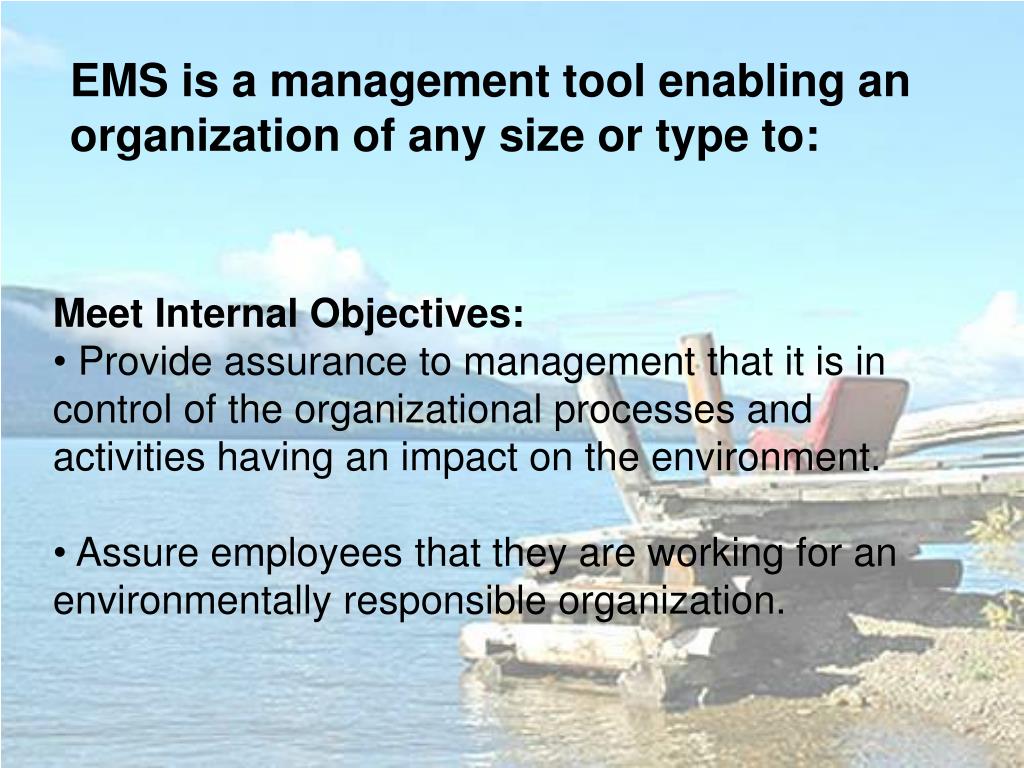 EMS is a management tool enabling an organization of any size or type to:

Meet Internal Objectives:
• Provide assurance to management that it is in control of the organizational processes and activities having an impact on the environment.

• Assure employees that they are working for an environmentally responsible organization.